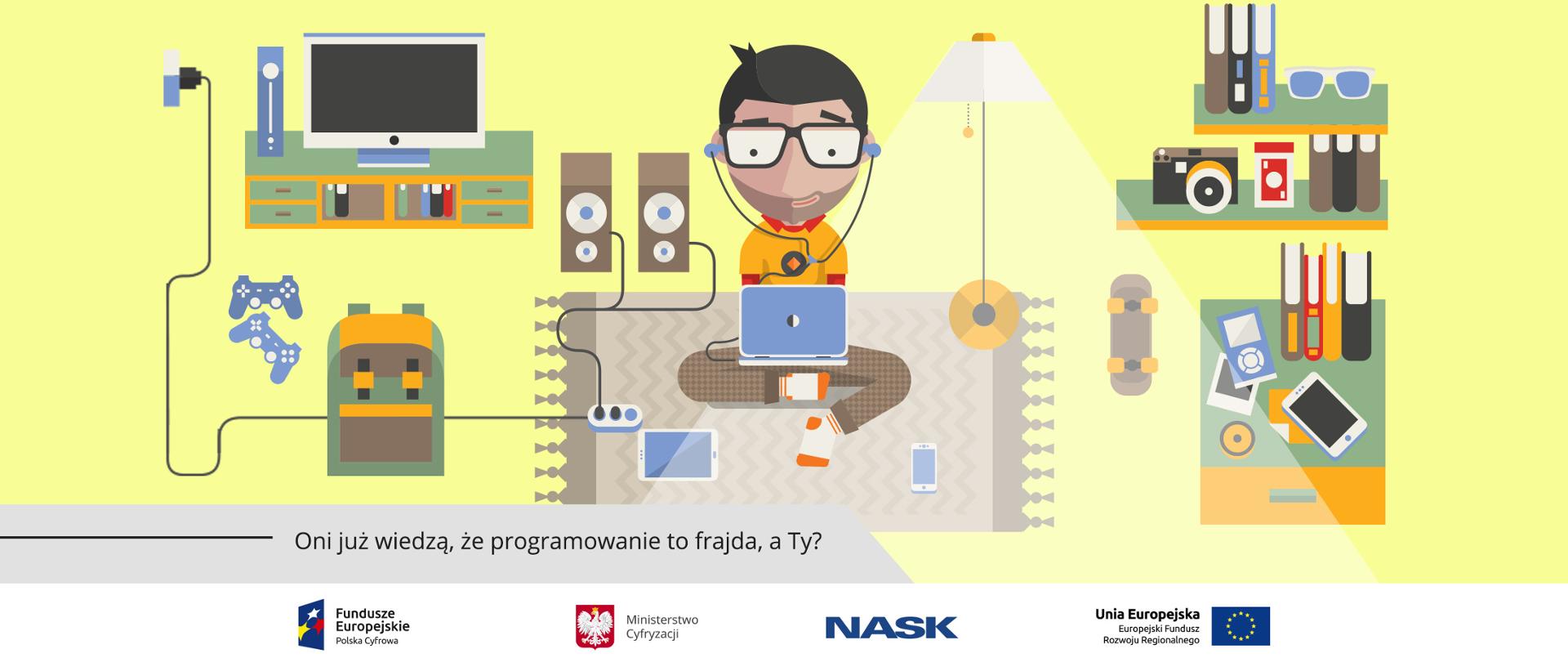 Oni już wiedzą, że programowanie to frajda, a Ty?

Fundusze Europejskie
Polska Cyfrowa

Ministerstwo Cyfryzacji

NASK

Unia Europejska
Europejski Fundusz Rozwoju Regionalnego